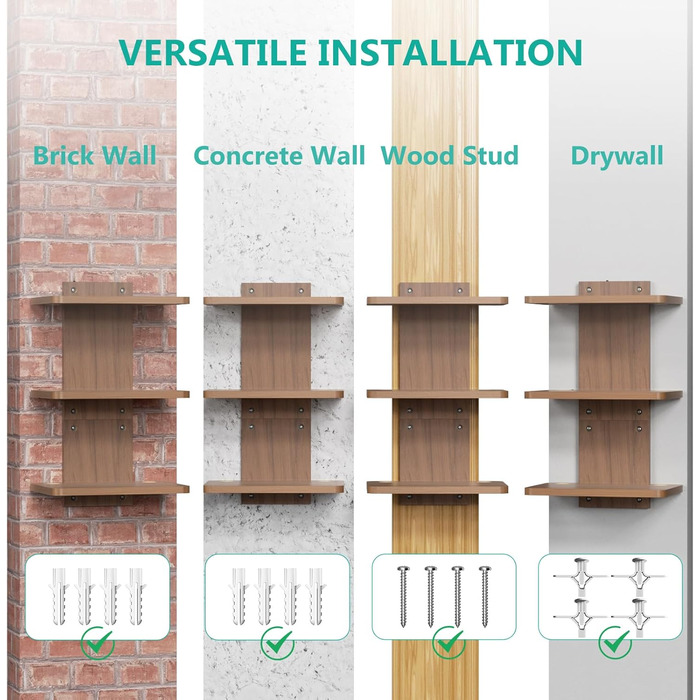 VERSATILE INSTALLATION

Brick Wall

Concrete Wall

Wood Stud

Drywall